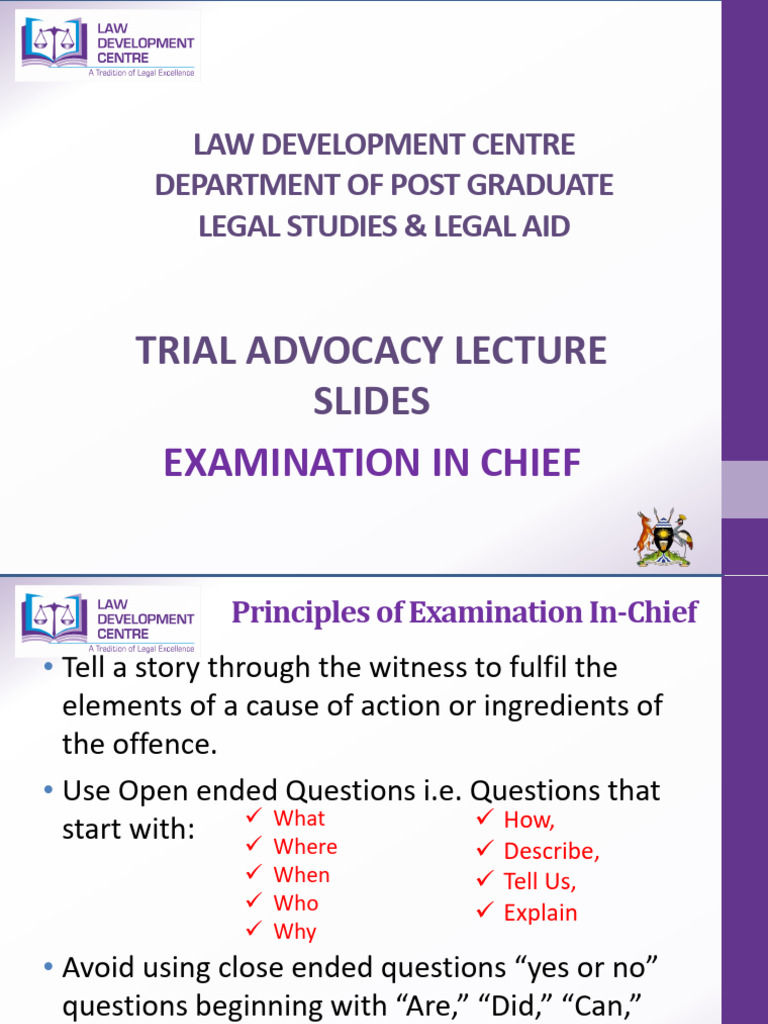 LAW DEVELOPMENT CENTRE
A Tradition of Legal Excellence

LAW DEVELOPMENT CENTRE
DEPARTMENT OF POST GRADUATE LEGAL STUDIES & LEGAL AID

TRIAL ADVOCACY LECTURE SLIDES

EXAMINATION IN CHIEF

LAW DEVELOPMENT CENTRE
A Tradition of Legal Excellence

Principles of Examination In-Chief

• Tell a story through the witness to fulfil the elements of a cause of action or ingredients of the offence.

• Use Open ended Questions i.e. Questions that start with:
✓ What
✓ Where
✓ When
✓ Who
✓ Why
✓ How,
✓ Describe,
✓ Tell Us,
✓ Explain

• Avoid using close ended questions “yes or no” questions beginning with “Are,” “Did,” “Can,”